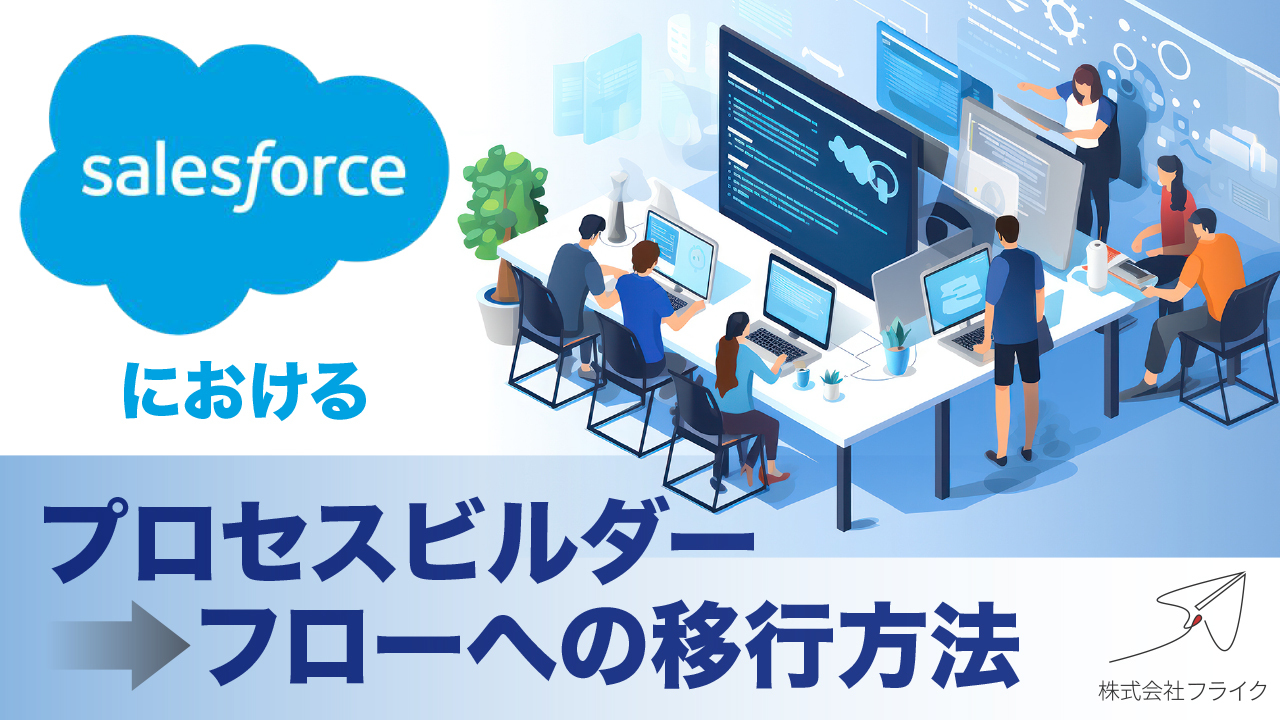 salesforce

における

プロセスビルダー

フローへの移行方法

株式会社フライク